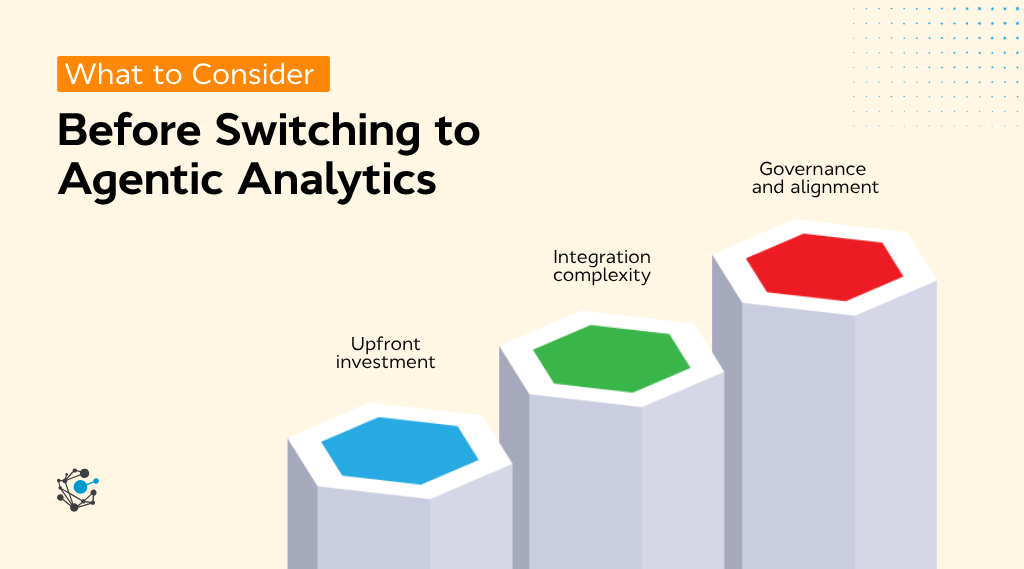 What to Consider

Before Switching to Agentic Analytics

Upfront investment

Integration complexity

Governance and alignment